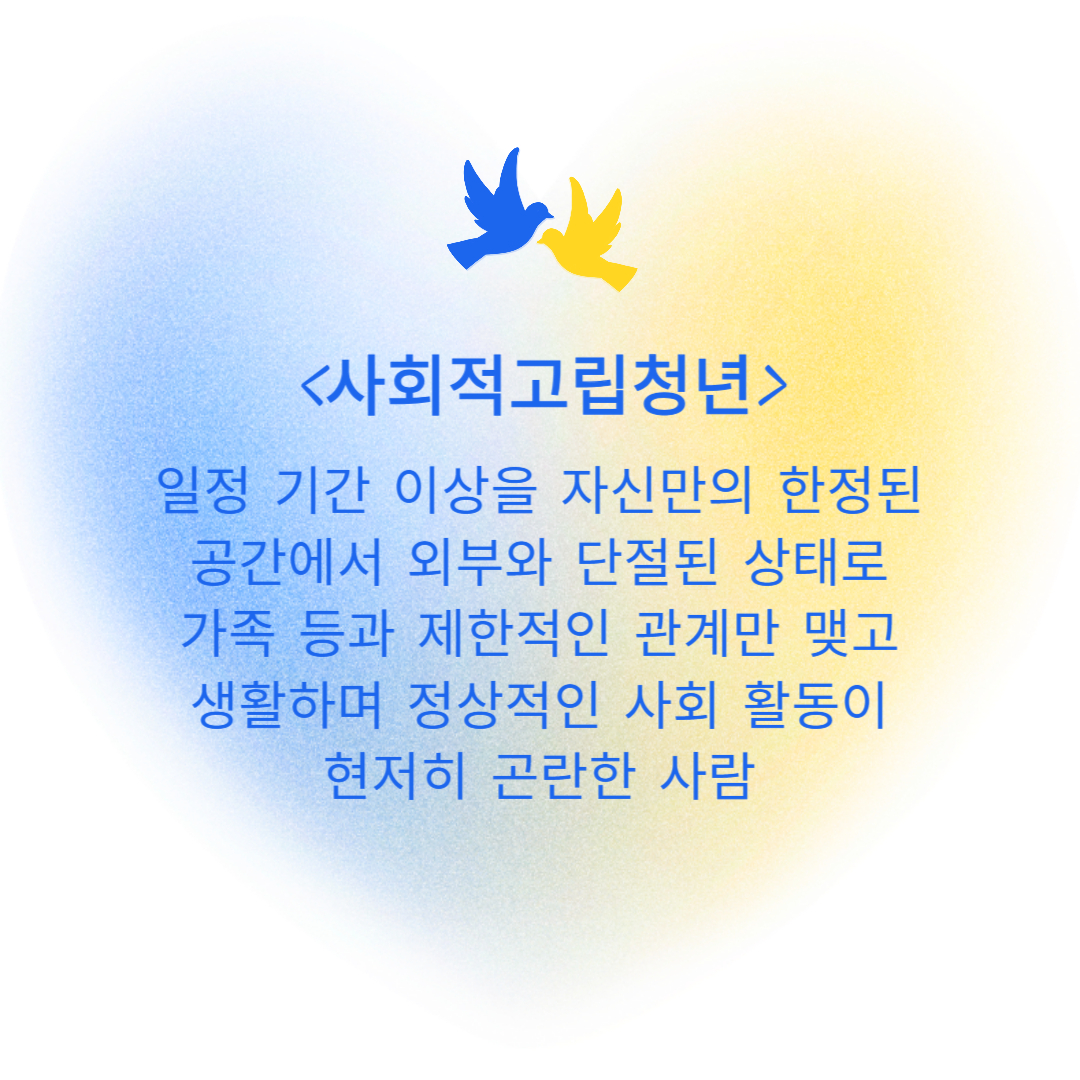 <사회적고립청년>

일정 기간 이상을 자신만의 한정된 공간에서 외부와 단절된 상태로 가족 등과 제한적인 관계만 맺고 생활하며 정상적인 사회 활동이 현저히 곤란한 사람